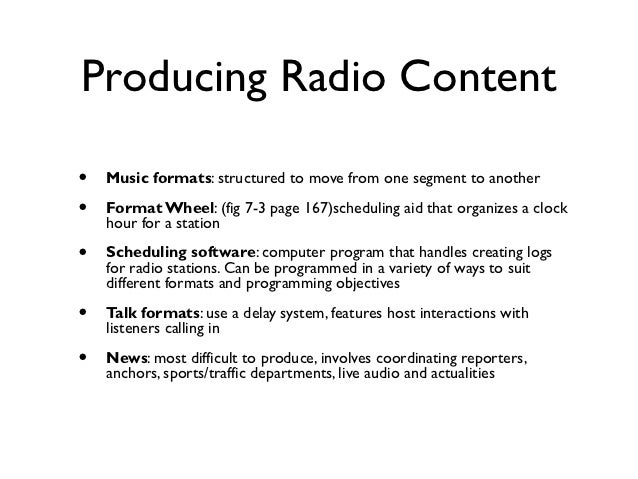 Producing Radio Content

• Music formats: structured to move from one segment to another

• Format Wheel: (fig 7-3 page 167)scheduling aid that organizes a clock hour for a station

• Scheduling software: computer program that handles creating logs for radio stations. Can be programmed in a variety of ways to suit different formats and programming objectives

• Talk formats: use a delay system, features host interactions with listeners calling in

• News: most difficult to produce, involves coordinating reporters, anchors, sports/traffic departments, live audio and actualities